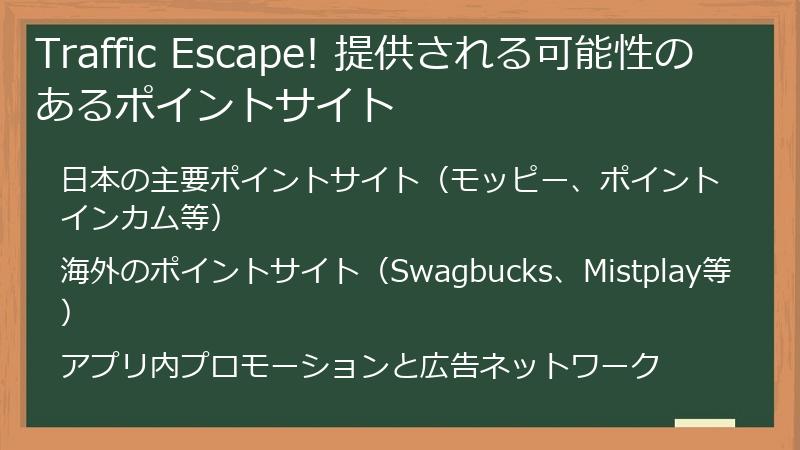 Traffic Escape! 提供される可能性のあるポイントサイト

日本の主要ポイントサイト（モッピー、ポイントインカム等）

海外のポイントサイト（Swagbucks、Mistplay等）

アプリ内プロモーションと広告ネットワーク